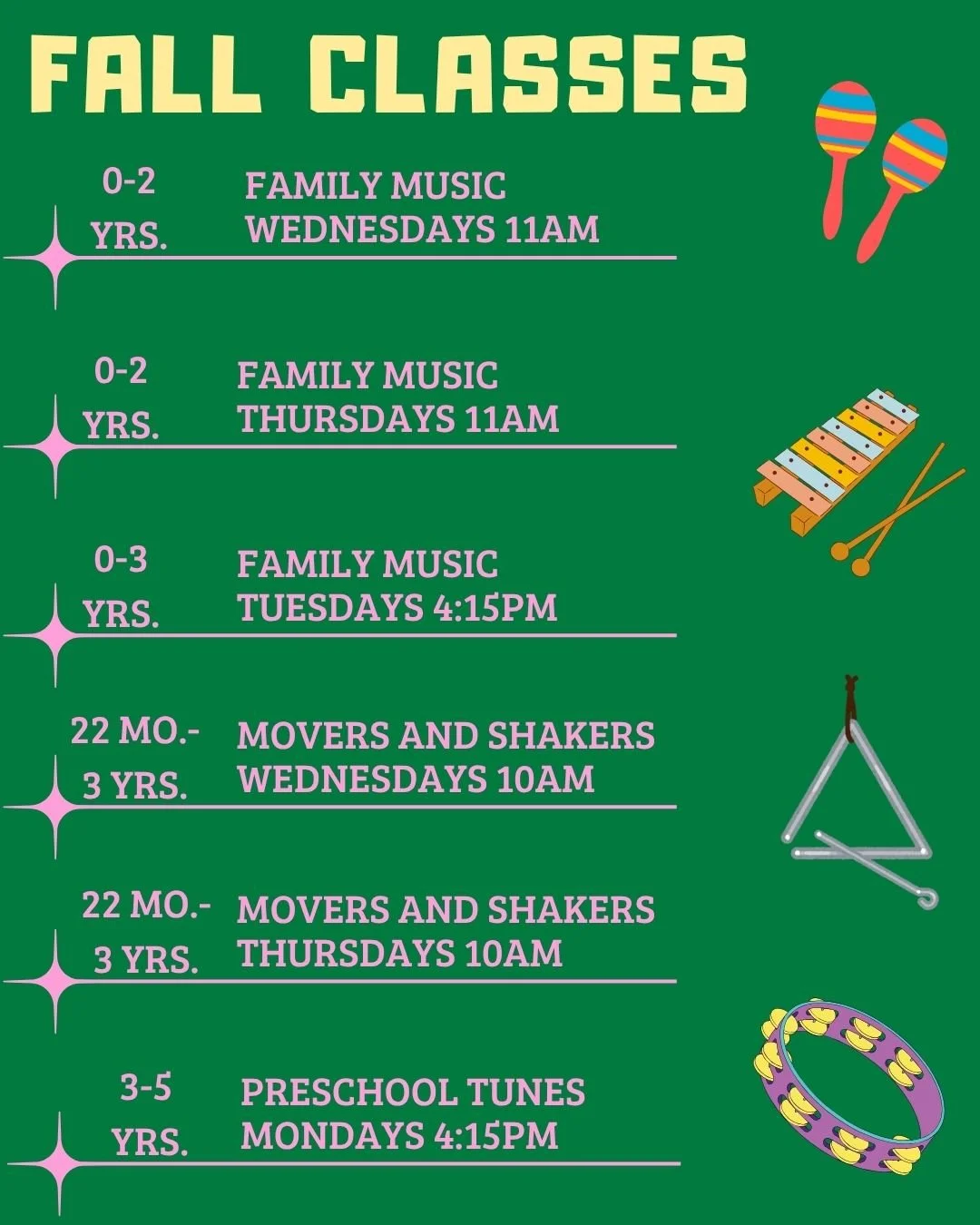 FALL CLASSES

0-2 YRS.
FAMILY MUSIC
WEDNESDAYS 11AM

0-2 YRS.
FAMILY MUSIC
THURSDAYS 11AM

0-3 YRS.
FAMILY MUSIC
TUESDAYS 4:15PM

22 MO.- 3 YRS.
MOVERS AND SHAKERS
WEDNESDAYS 10AM

22 MO.- 3 YRS.
MOVERS AND SHAKERS
THURSDAYS 10AM

3-5 YRS.
PRESCHOOL TUNES
MONDAYS 4:15PM